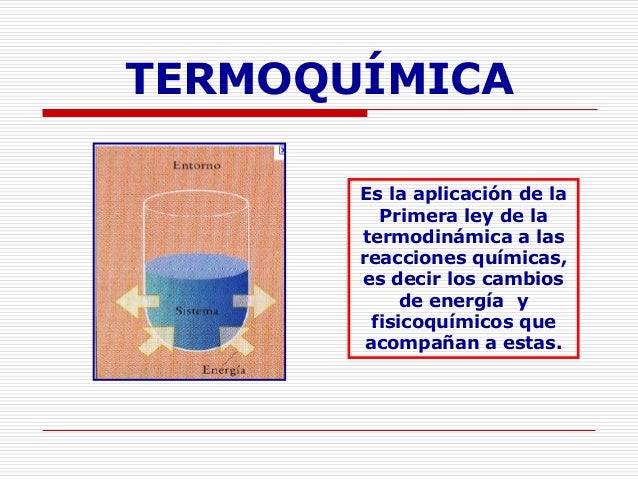 TERMOQUÍMICA

Entorno

Sistema

Energía

Es la aplicación de la Primera ley de la termodinámica a las reacciones químicas, es decir los cambios de energía y fisicoquímicos que acompañan a estas.